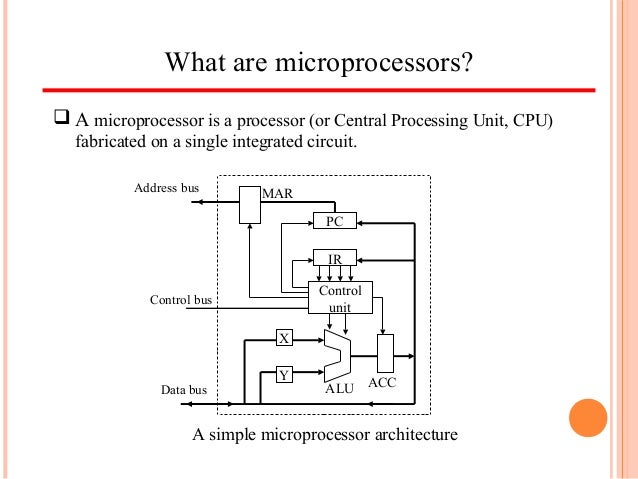 What are microprocessors?

❑ A microprocessor is a processor (or Central Processing Unit, CPU) fabricated on a single integrated circuit.

Address bus
MAR
PC
IR
Control bus
Control unit
X
Y
ALU
ACC
Data bus

A simple microprocessor architecture